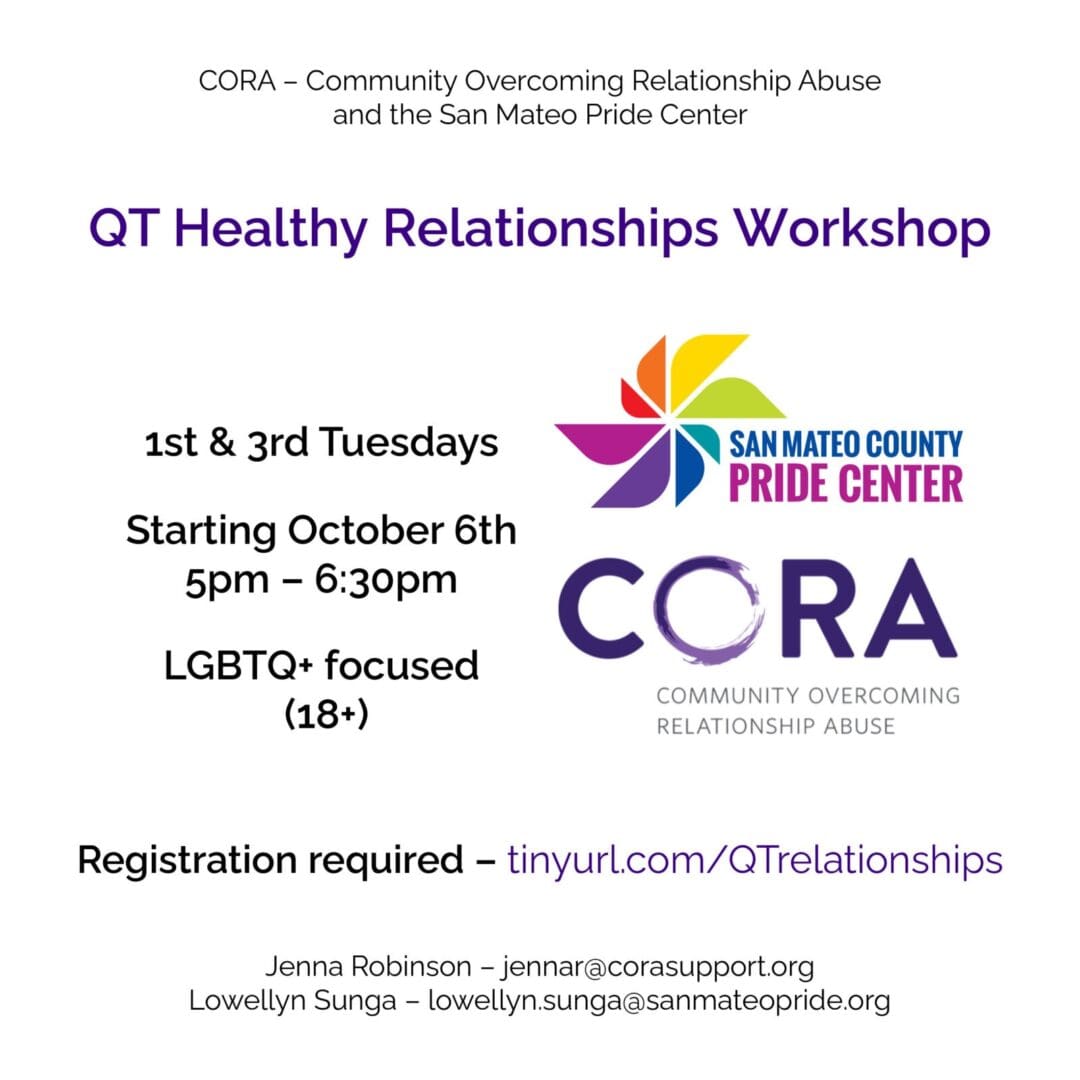 CORA – Community Overcoming Relationship Abuse and the San Mateo Pride Center

QT Healthy Relationships Workshop

1st & 3rd Tuesdays

Starting October 6th
5pm – 6:30pm

LGBTQ+ focused
(18+)

SAN MATEO COUNTY
PRIDE CENTER

CORA
COMMUNITY OVERCOMING
RELATIONSHIP ABUSE

Registration required – tinyurl.com/QTrelationships

Jenna Robinson – jennar@corasupport.org
Lowellyn Sunga – lowellyn.sunga@sanmateopride.org